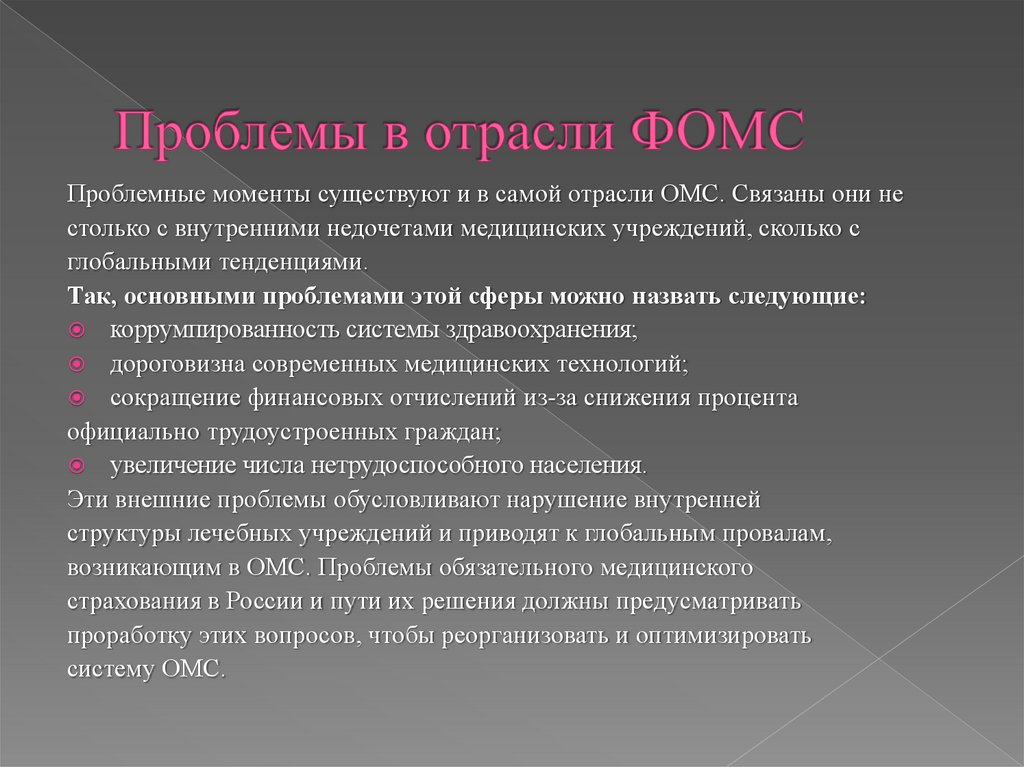 Проблемы в отрасли ФОМС

Проблемные моменты существуют и в самой отрасли ОМС. Связаны они не столько с внутренними недочетами медицинских учреждений, сколько с глобальными тенденциями.

Так, основными проблемами этой сферы можно назвать следующие:

коррумпированность системы здравоохранения;

дороговизна современных медицинских технологий;

сокращение финансовых отчислений из-за снижения процента официально трудоустроенных граждан;

увеличение числа нетрудоспособного населения.

Эти внешние проблемы обусловливают нарушение внутренней структуры лечебных учреждений и приводят к глобальным провалам, возникающим в ОМС. Проблемы обязательного медицинского страхования в России и пути их решения должны предусматривать проработку этих вопросов, чтобы реорганизовать и оптимизировать систему ОМС.